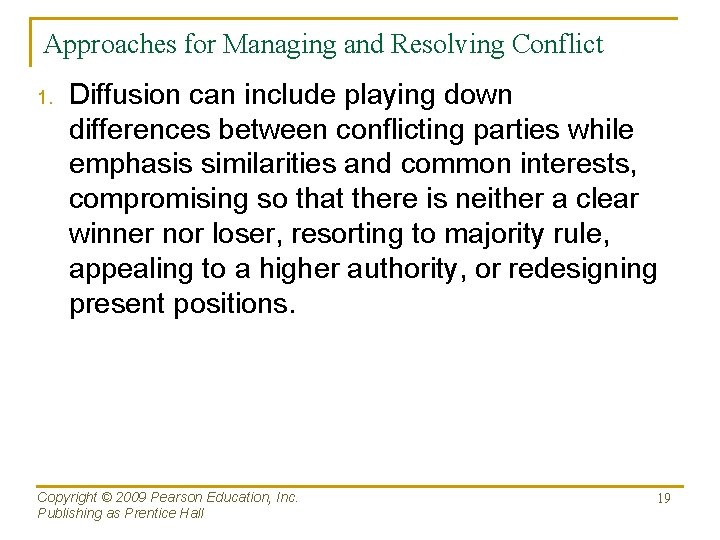 Approaches for Managing and Resolving Conflict

1. Diffusion can include playing down differences between conflicting parties while emphasis similarities and common interests, compromising so that there is neither a clear winner nor loser, resorting to majority rule, appealing to a higher authority, or redesigning present positions.

Copyright © 2009 Pearson Education, Inc.
Publishing as Prentice Hall

19